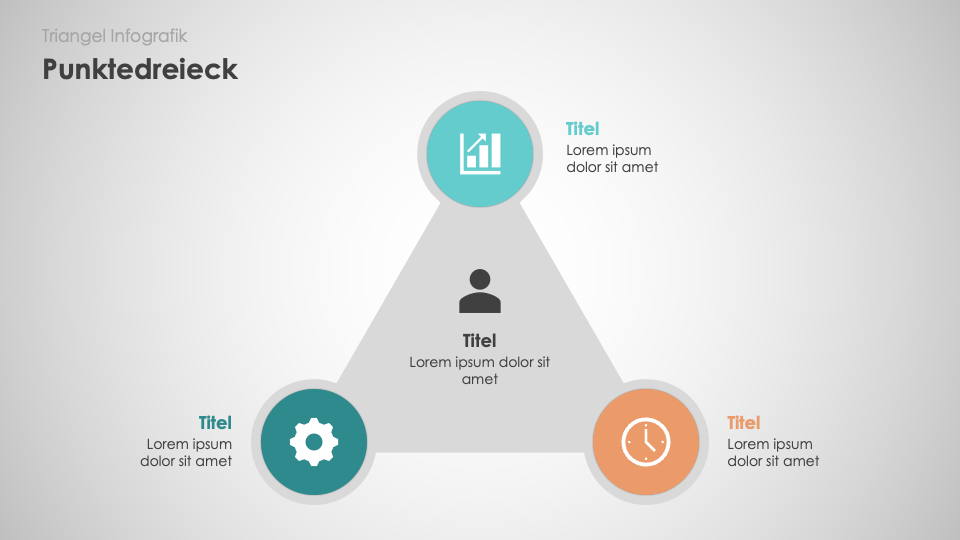 Triangel Infografik

Punktedreieck

Titel
Lorem ipsum dolor sit amet

Titel
Lorem ipsum dolor sit amet

Titel
Lorem ipsum dolor sit amet

Titel
Lorem ipsum dolor sit amet